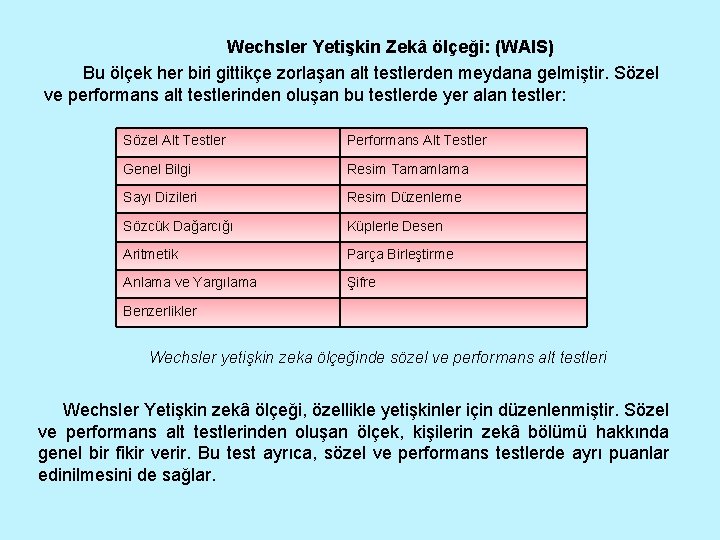 Wechsler Yetişkin Zekâ ölçeği: (WAIS)

Bu ölçek her biri gittikçe zorlaşan alt testlerden meydana gelmiştir. Sözel ve performans alt testlerinden oluşan bu testlerde yer alan testler:

| Sözel Alt Testler | Performans Alt Testler |
|---|---|
| Genel Bilgi | Resim Tamamlama |
| Sayı Dizileri | Resim Düzenleme |
| Sözcük Dağarcığı | Küplerle Desen |
| Aritmetik | Parça Birleştirme |
| Anlama ve Yargılama | Şifre |
| Benzerlikler | |

Wechsler yetişkin zeka ölçeğinde sözel ve performans alt testleri

Wechsler Yetişkin zekâ ölçeği, özellikle yetişkinler için düzenlenmiştir. Sözel ve performans alt testlerinden oluşan ölçek, kişilerin zekâ bölümü hakkında genel bir fikir verir. Bu test ayrıca, sözel ve performans testlerde ayrı puanlar edinilmesini de sağlar.